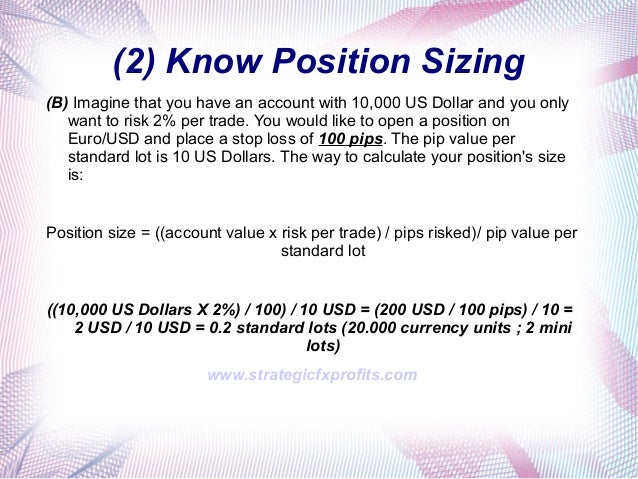 (2) Know Position Sizing

(B) Imagine that you have an account with 10,000 US Dollar and you only want to risk 2% per trade. You would like to open a position on Euro/USD and place a stop loss of 100 pips. The pip value per standard lot is 10 US Dollars. The way to calculate your position's size is:

Position size = ((account value x risk per trade) / pips risked)/ pip value per standard lot

((10,000 US Dollars X 2%) / 100) / 10 USD = (200 USD / 100 pips) / 10 = 2 USD / 10 USD = 0.2 standard lots (20.000 currency units ; 2 mini lots)

www.strategicfxprofits.com